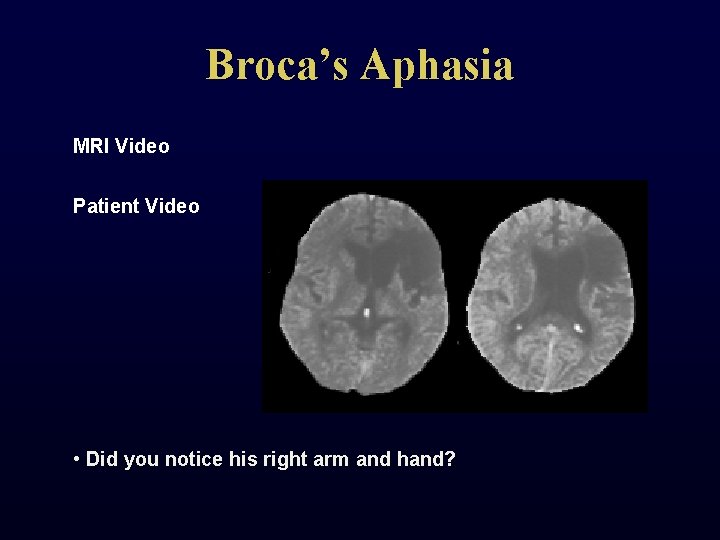 Broca's Aphasia

MRI Video

Patient Video

• Did you notice his right arm and hand?